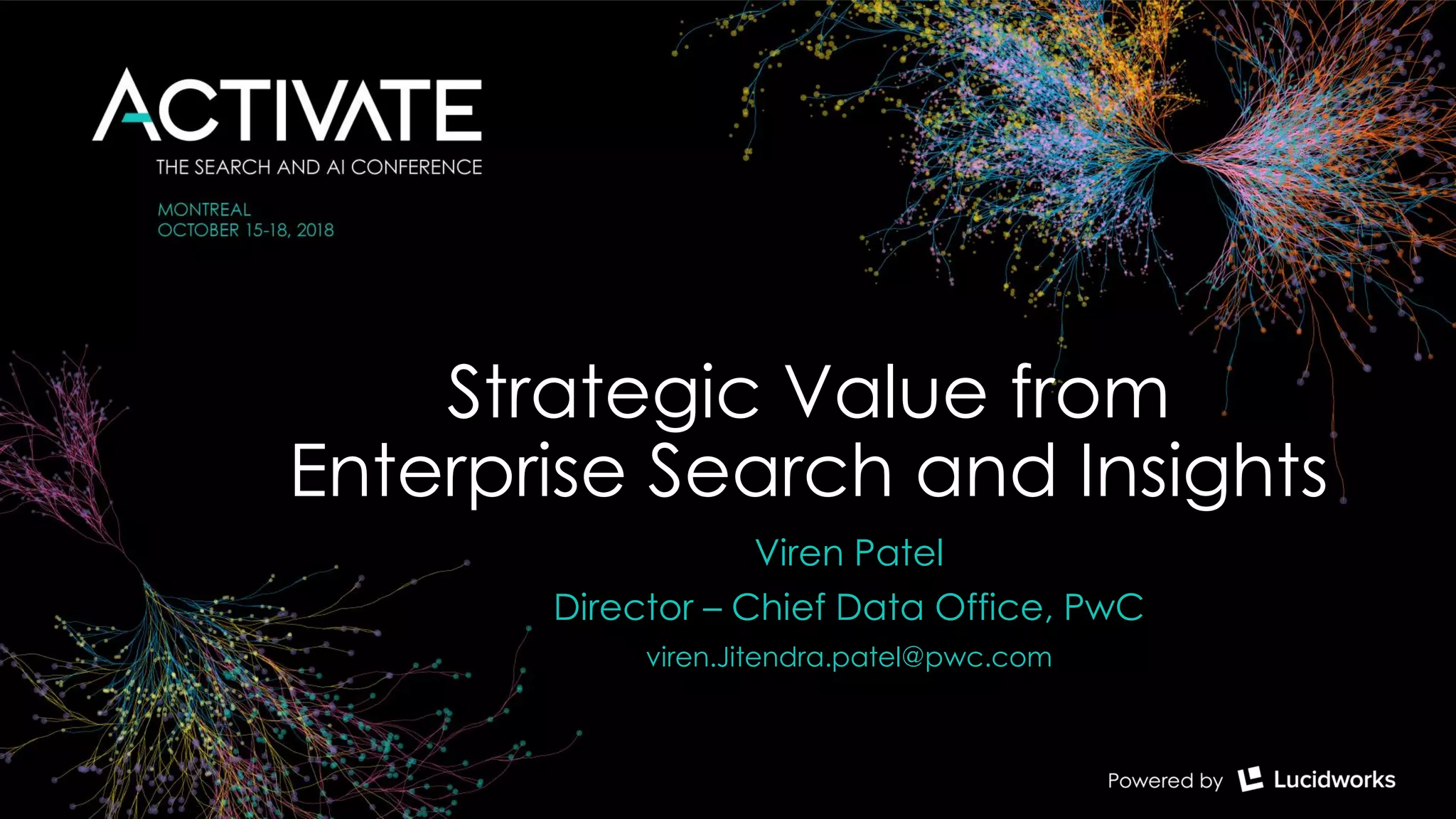 ACTIVATE
THE SEARCH AND AI CONFERENCE

MONTREAL
OCTOBER 15-18, 2018

Strategic Value from Enterprise Search and Insights

Viren Patel

Director – Chief Data Office, PwC

viren.Jitendra.patel@pwc.com

Powered by Lucidworks